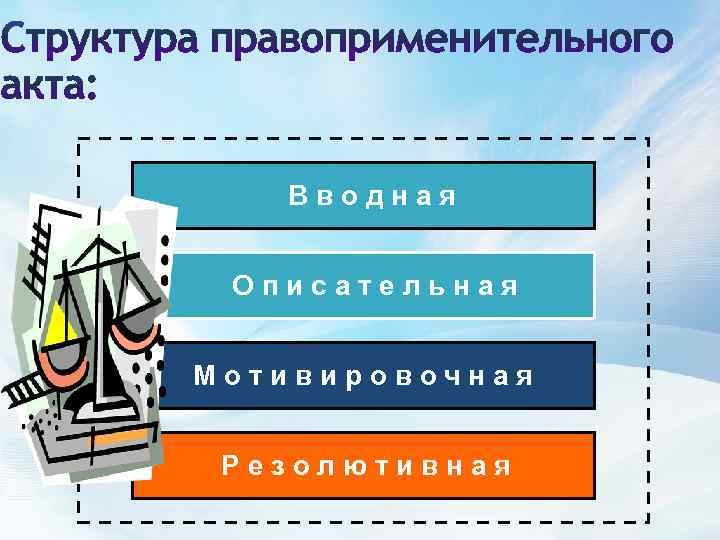 Структура правоприменительного акта:

Вводная

Описательная

Мотивировочная

Резолютивная